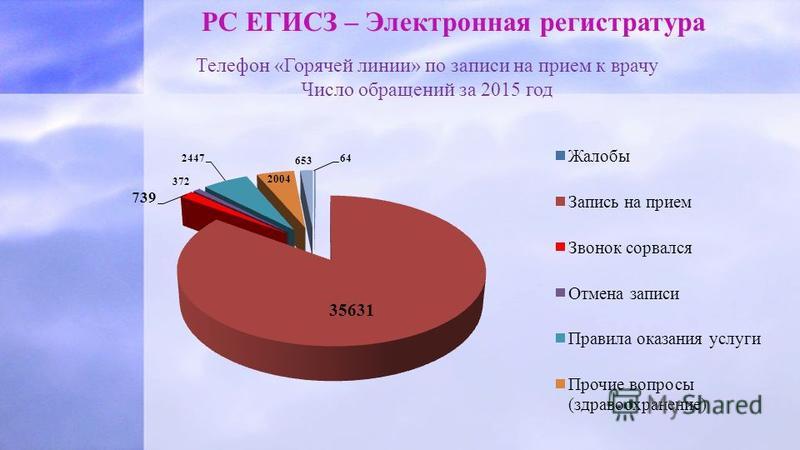 РС ЕГИСЗ – Электронная регистратура

Телефон «Горячей линии» по записи на прием к врачу
Число обращений за 2015 год

2447
372
739
2004
653
64
35631

Жалобы
Запись на прием
Звонок сорвался
Отмена записи
Правила оказания услуги
Прочие вопросы (здравоохранение)

MyShared